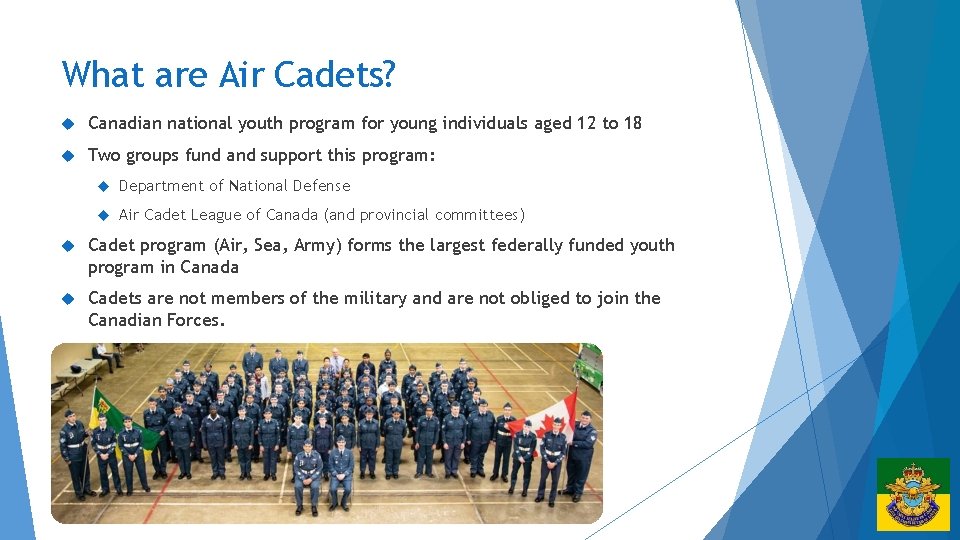 What are Air Cadets?

Canadian national youth program for young individuals aged 12 to 18

Two groups fund and support this program:

Department of National Defense

Air Cadet League of Canada (and provincial committees)

Cadet program (Air, Sea, Army) forms the largest federally funded youth program in Canada

Cadets are not members of the military and are not obliged to join the Canadian Forces.